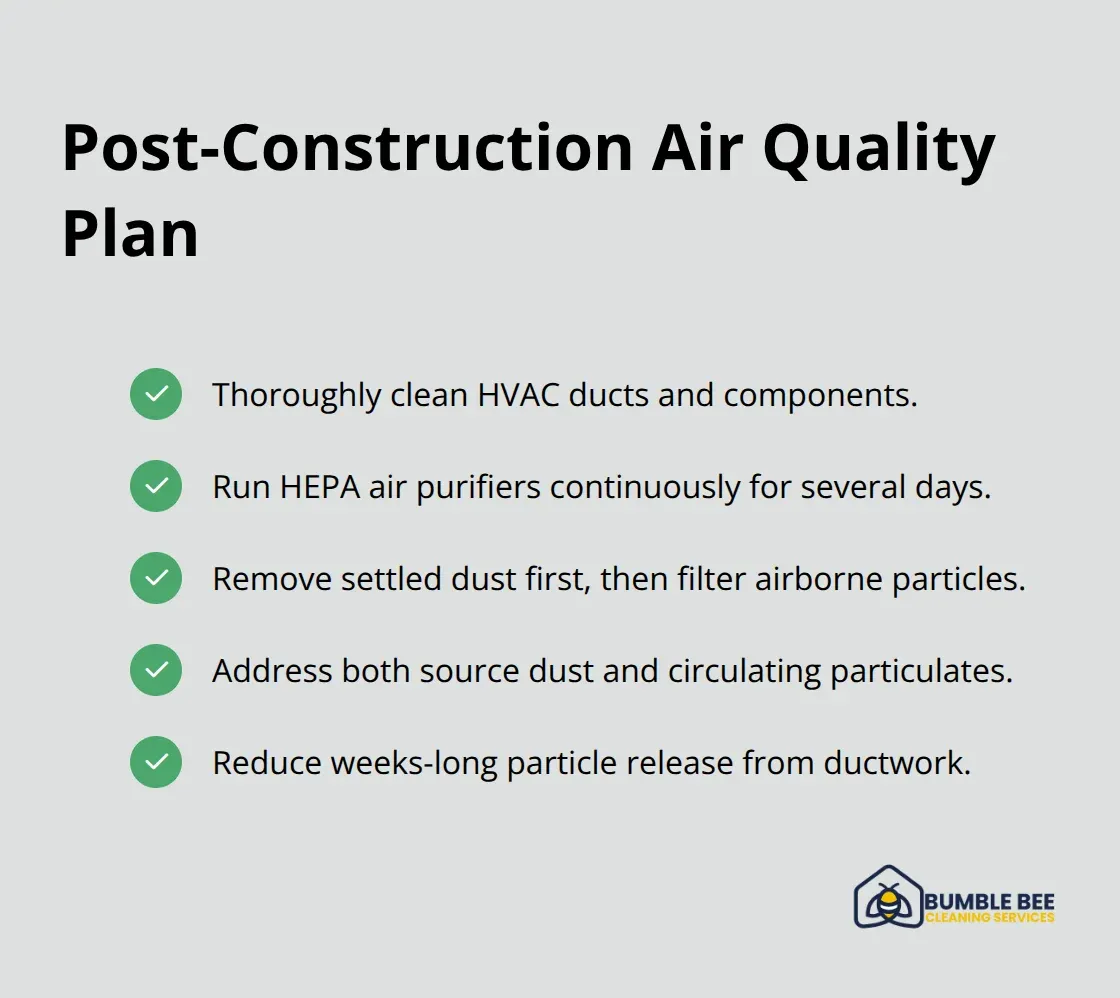 Post-Construction Air Quality Plan

Thoroughly clean HVAC ducts and components.

Run HEPA air purifiers continuously for several days.

Remove settled dust first, then filter airborne particles.

Address both source dust and circulating particulates.

Reduce weeks-long particle release from ductwork.

BUMBLE BEE
CLEANING SERVICES